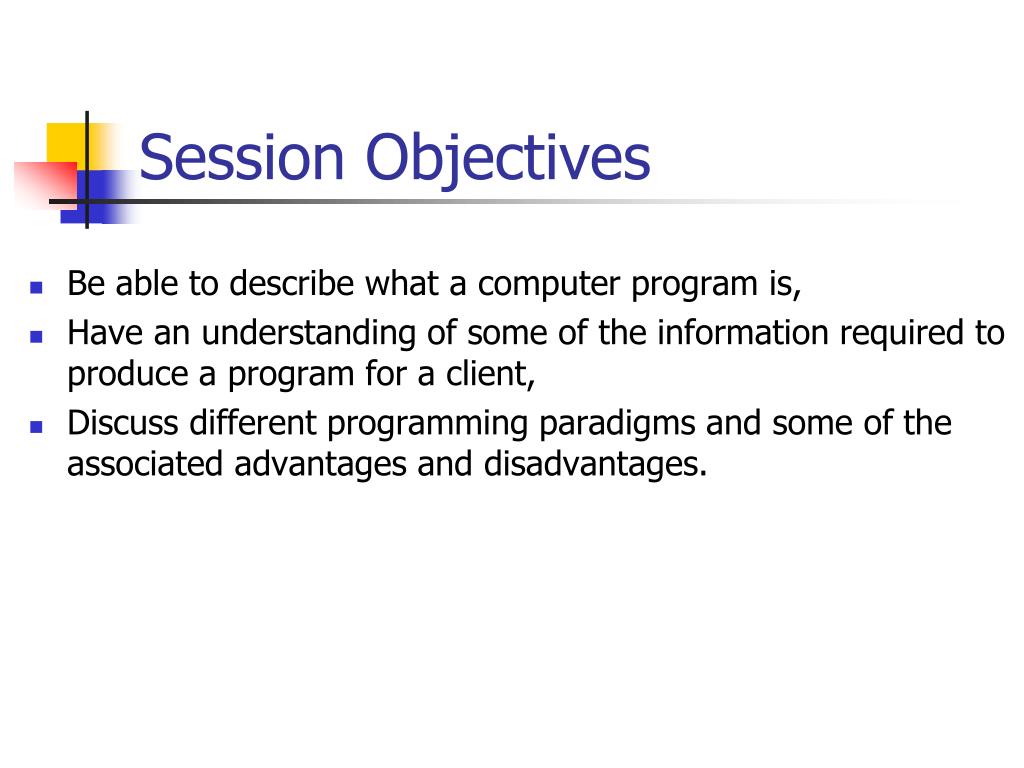 Session Objectives

- Be able to describe what a computer program is,
- Have an understanding of some of the information required to produce a program for a client,
- Discuss different programming paradigms and some of the associated advantages and disadvantages.